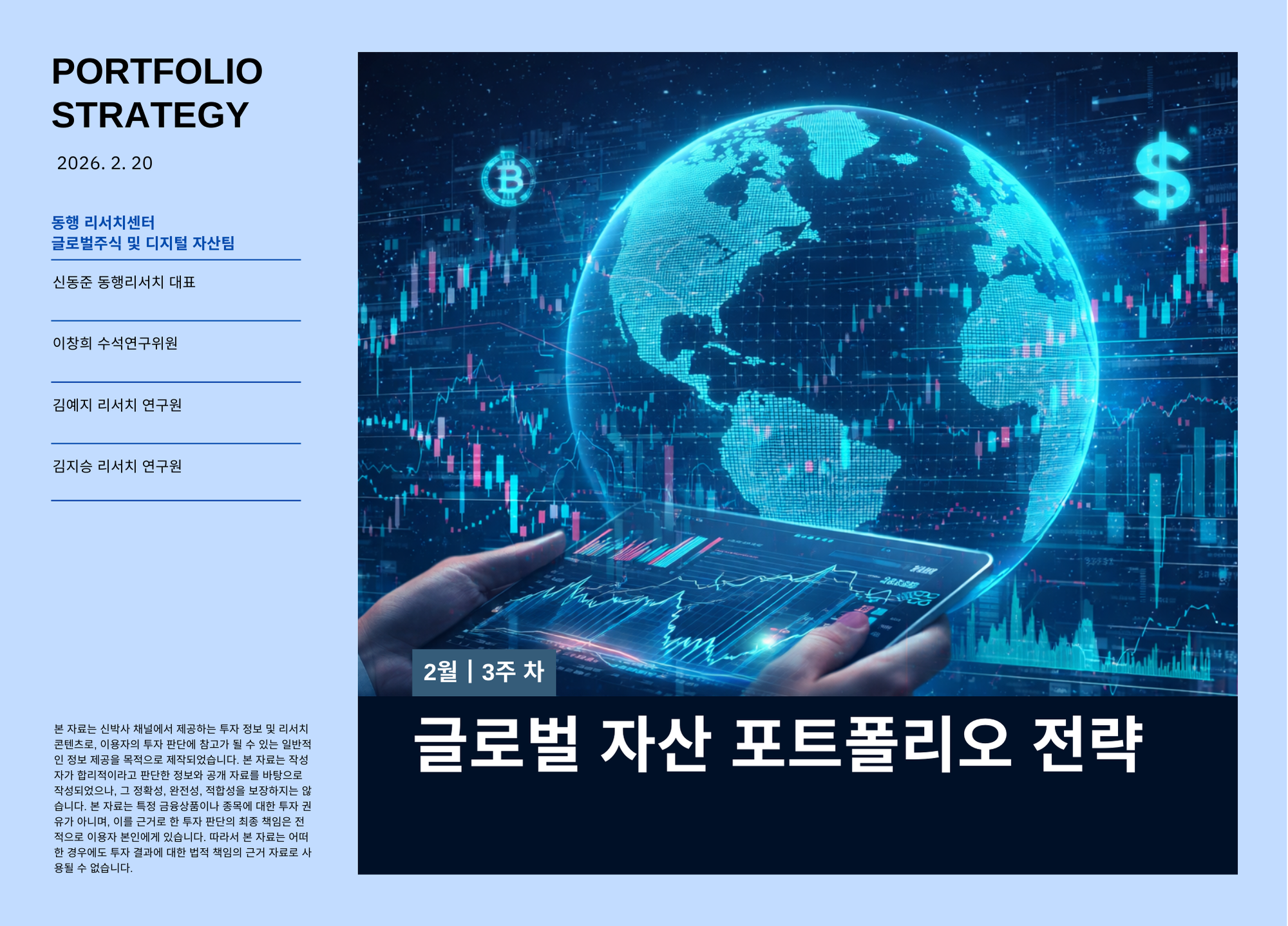 PORTFOLIO STRATEGY

2026. 2. 20

동행 리서치센터
글로벌주식 및 디지털 자산팀

신동준 동행리서치 대표

이창희 수석연구위원

김예지 리서치 연구원

김지승 리서치 연구원

본 자료는 신박사 채널에서 제공하는 투자 정보 및 리서치 콘텐츠로, 이용자의 투자 판단에 참고가 될 수 있는 일반적인 정보 제공을 목적으로 제작되었습니다. 본 자료는 작성자가 합리적이라고 판단한 정보와 공개 자료를 바탕으로 작성되었으나, 그 정확성, 완전성, 적합성을 보장하지는 않습니다. 본 자료는 특정 금융상품이나 종목에 대한 투자 권유가 아니며, 이를 근거로 한 투자 판단의 최종 책임은 전적으로 이용자 본인에게 있습니다. 따라서 본 자료는 어떠한 경우에도 투자 결과에 대한 법적 책임의 근거 자료로 사용될 수 없습니다.

2월 | 3주 차

글로벌 자산 포트폴리오 전략